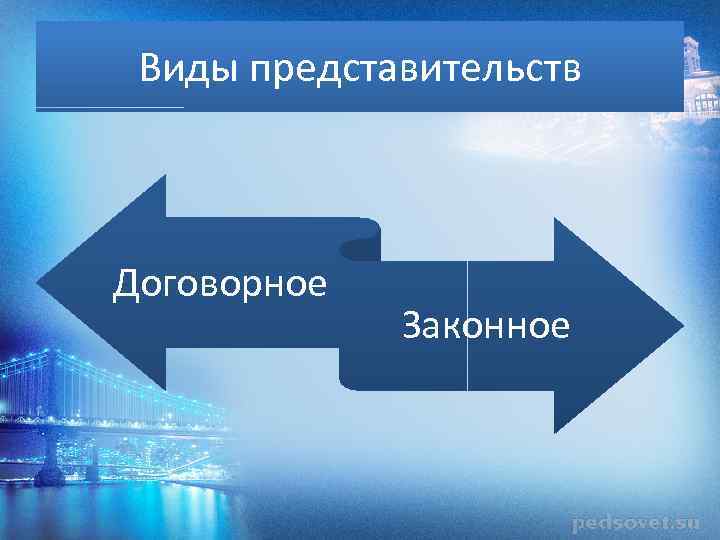 Виды представительств

Договорное

Законное

pedsovet.su